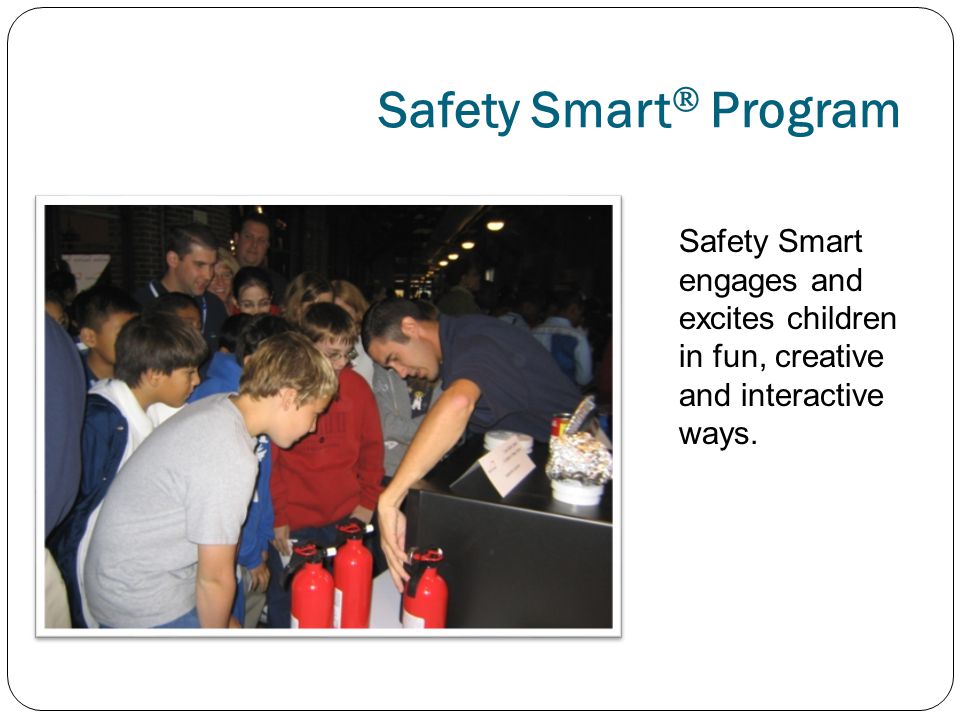 Safety Smart® Program

Safety Smart engages and excites children in fun, creative and interactive ways.